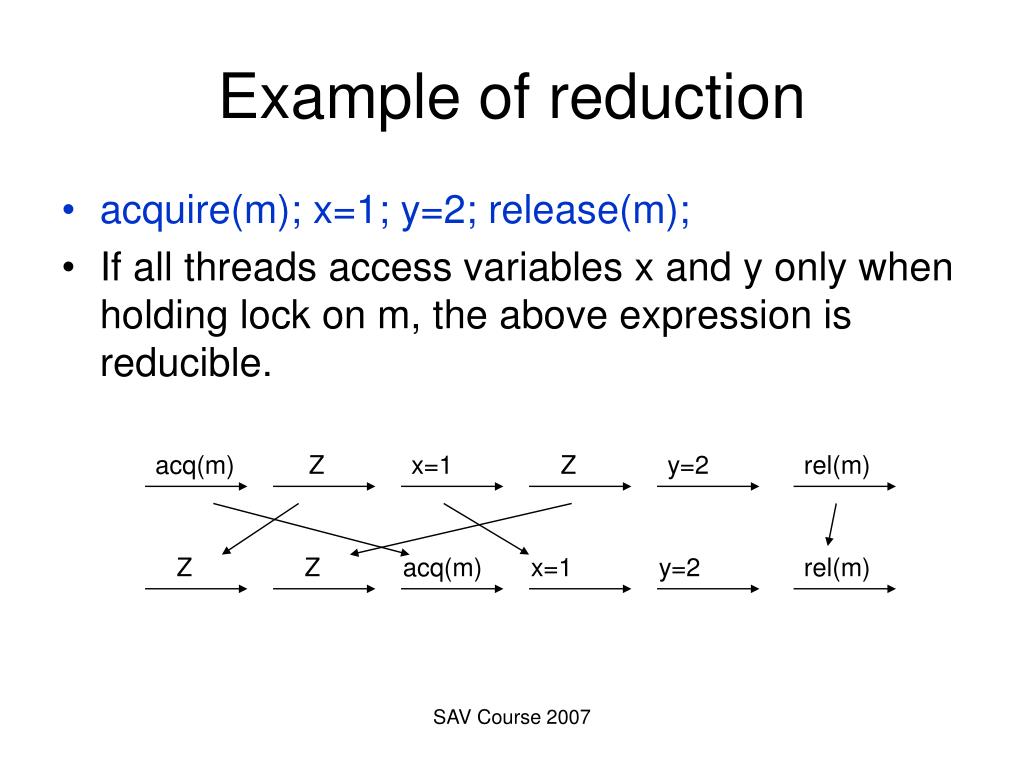 Example of reduction

• acquire(m); x=1; y=2; release(m);
• If all threads access variables x and y only when holding lock on m, the above expression is reducible.

acq(m) Z x=1 Z y=2 rel(m)

Z Z acq(m) x=1 y=2 rel(m)

SAV Course 2007